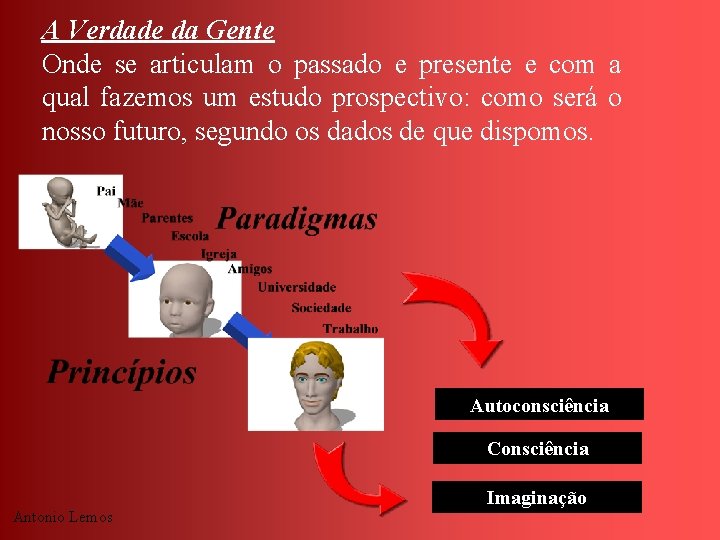 A Verdade da Gente
Onde se articulam o passado e presente e com a qual fazemos um estudo prospectivo: como será o nosso futuro, segundo os dados de que dispomos.

Pai
Mãe
Parentes
Escola
Igreja
Amigos
Universidade
Sociedade
Trabalho

Paradigmas

Princípios

Autoconsciência
Consciência
Imaginação

Antonio Lemos